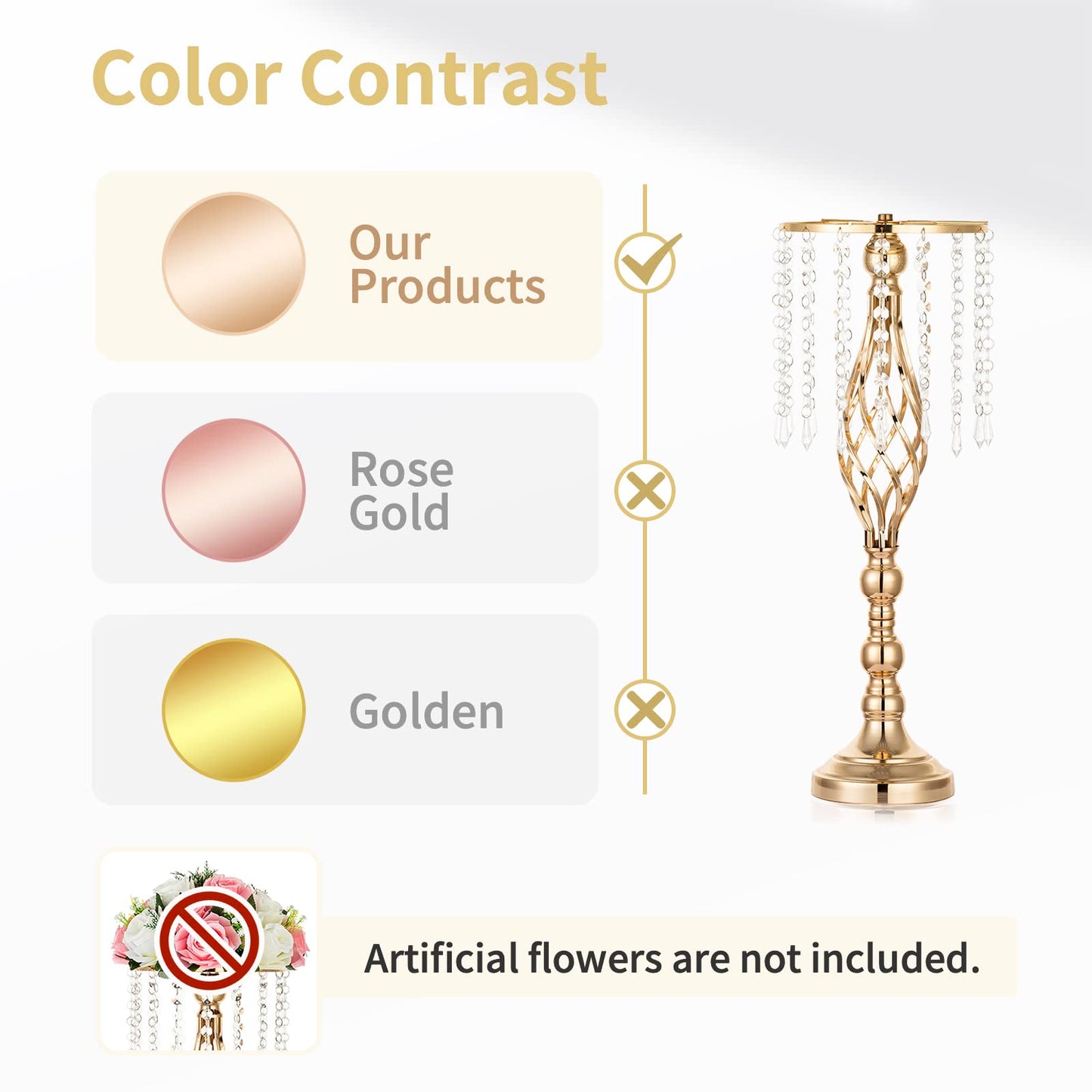 Color Contrast

Our Products

Rose Gold

Golden

Artificial flowers are not included.